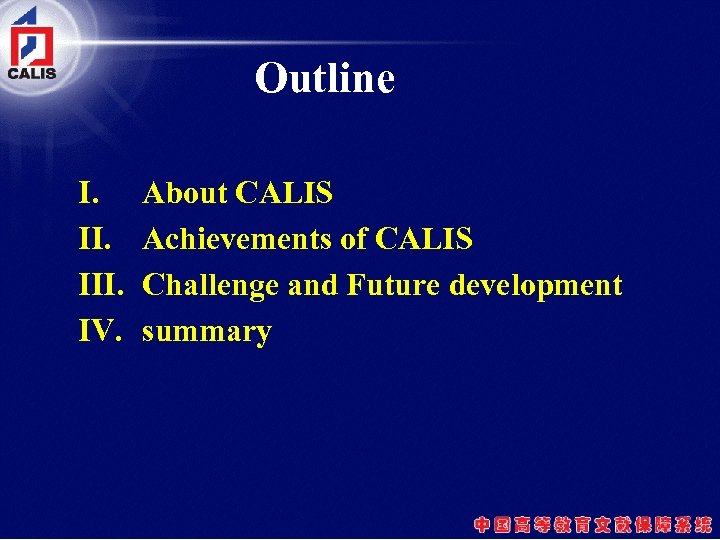 CALIS

Outline

I. About CALIS
II. Achievements of CALIS
III. Challenge and Future development
IV. summary

中国高等教育文献保障系统